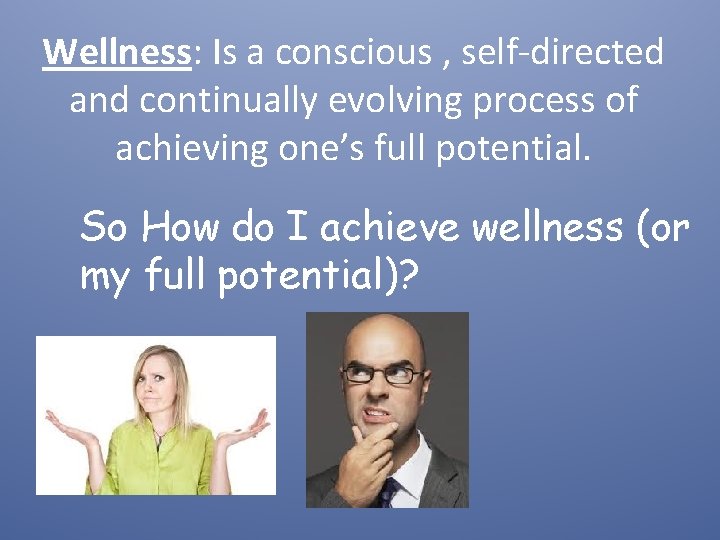 Wellness: Is a conscious , self-directed and continually evolving process of achieving one's full potential.

So How do I achieve wellness (or my full potential)?